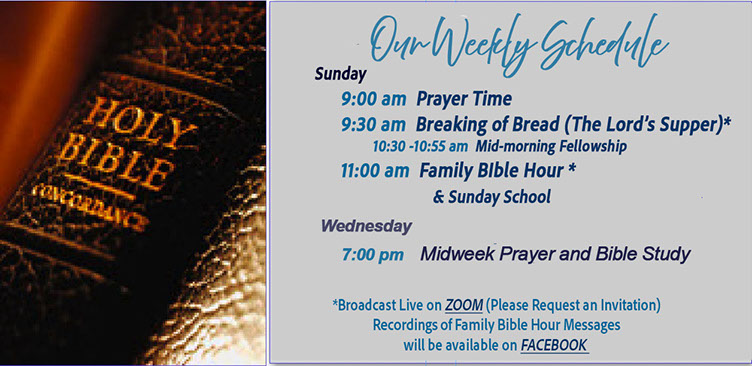 HOLY BIBLE

CONCORDANCE

Our Weekly Schedule

Sunday

9:00 am Prayer Time

9:30 am Breaking of Bread (The Lord's Supper)*

10:30 -10:55 am Mid-morning Fellowship

11:00 am Family BIble Hour *

& Sunday School

Wednesday

7:00 pm Midweek Prayer and Bible Study

*Broadcast Live on ZOOM (Please Request an Invitation)
Recordings of Family Bible Hour Messages
will be available on FACEBOOK